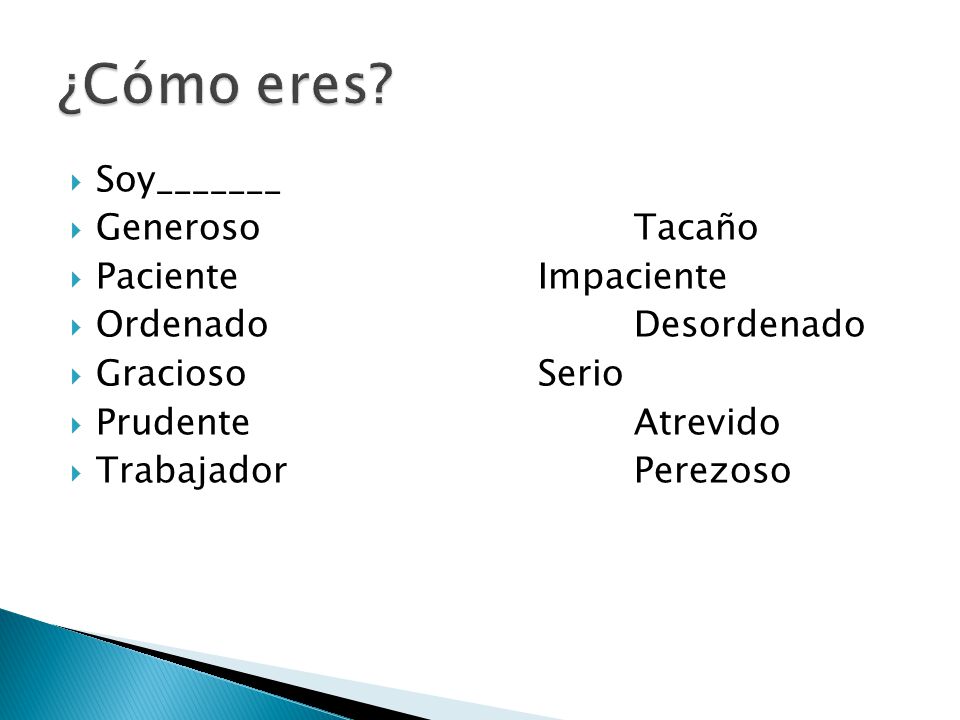 ¿Cómo eres?

Soy_______
Generoso Tacaño
Paciente Impaciente
Ordenado Desordenado
Gracioso Serio
Prudente Atrevido
Trabajador Perezoso